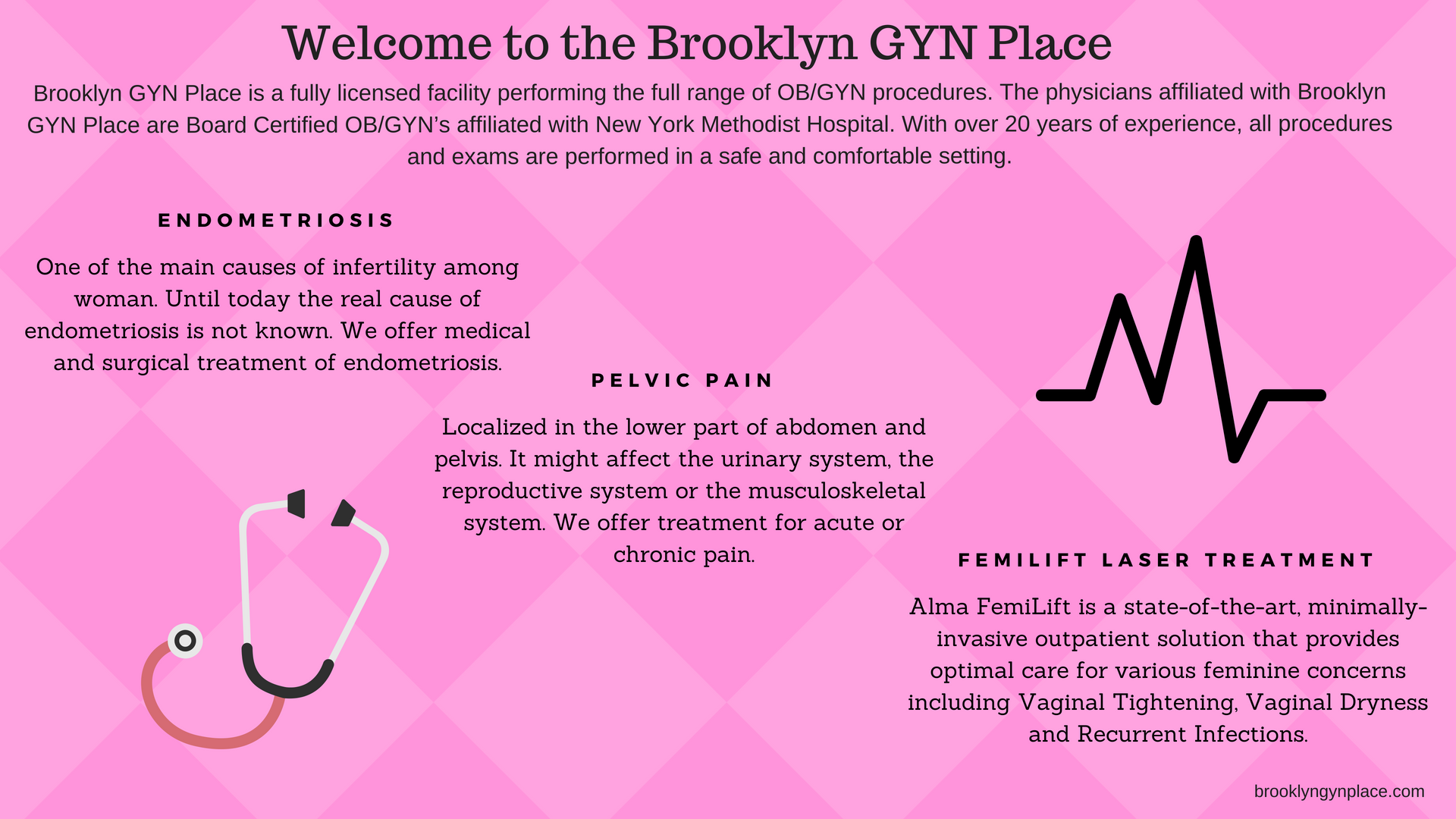 Welcome to the Brooklyn GYN Place

Brooklyn GYN Place is a fully licensed facility performing the full range of OB/GYN procedures. The physicians affiliated with Brooklyn GYN Place are Board Certified OB/GYN's affiliated with New York Methodist Hospital. With over 20 years of experience, all procedures and exams are performed in a safe and comfortable setting.

ENDOMETRIOSIS

One of the main causes of infertility among woman. Until today the real cause of endometriosis is not known. We offer medical and surgical treatment of endometriosis.

PELVIC PAIN

Localized in the lower part of abdomen and pelvis. It might affect the urinary system, the reproductive system or the musculoskeletal system. We offer treatment for acute or chronic pain.

FEMILIFT LASER TREATMENT

Alma FemiLift is a state-of-the-art, minimally-invasive outpatient solution that provides optimal care for various feminine concerns including Vaginal Tightening, Vaginal Dryness and Recurrent Infections.

brooklyngynplace.com